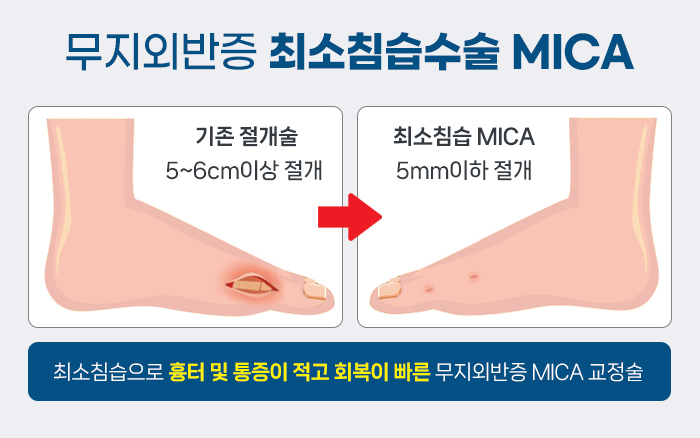 무지외반증 최소침습수술 MICA

기존 절개술
5~6cm이상 절개

최소침습 MICA
5mm이하 절개

최소침습으로 흉터 및 통증이 적고 회복이 빠른 무지외반증 MICA 교정술